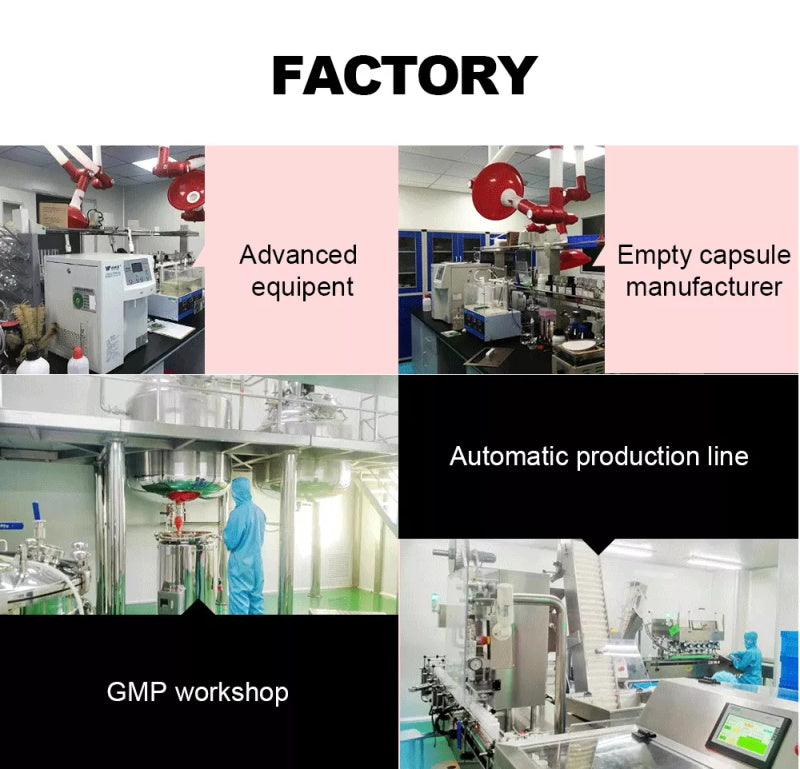 FACTORY

Advanced equipent

Empty capsule manufacturer

Automatic production line

GMP workshop